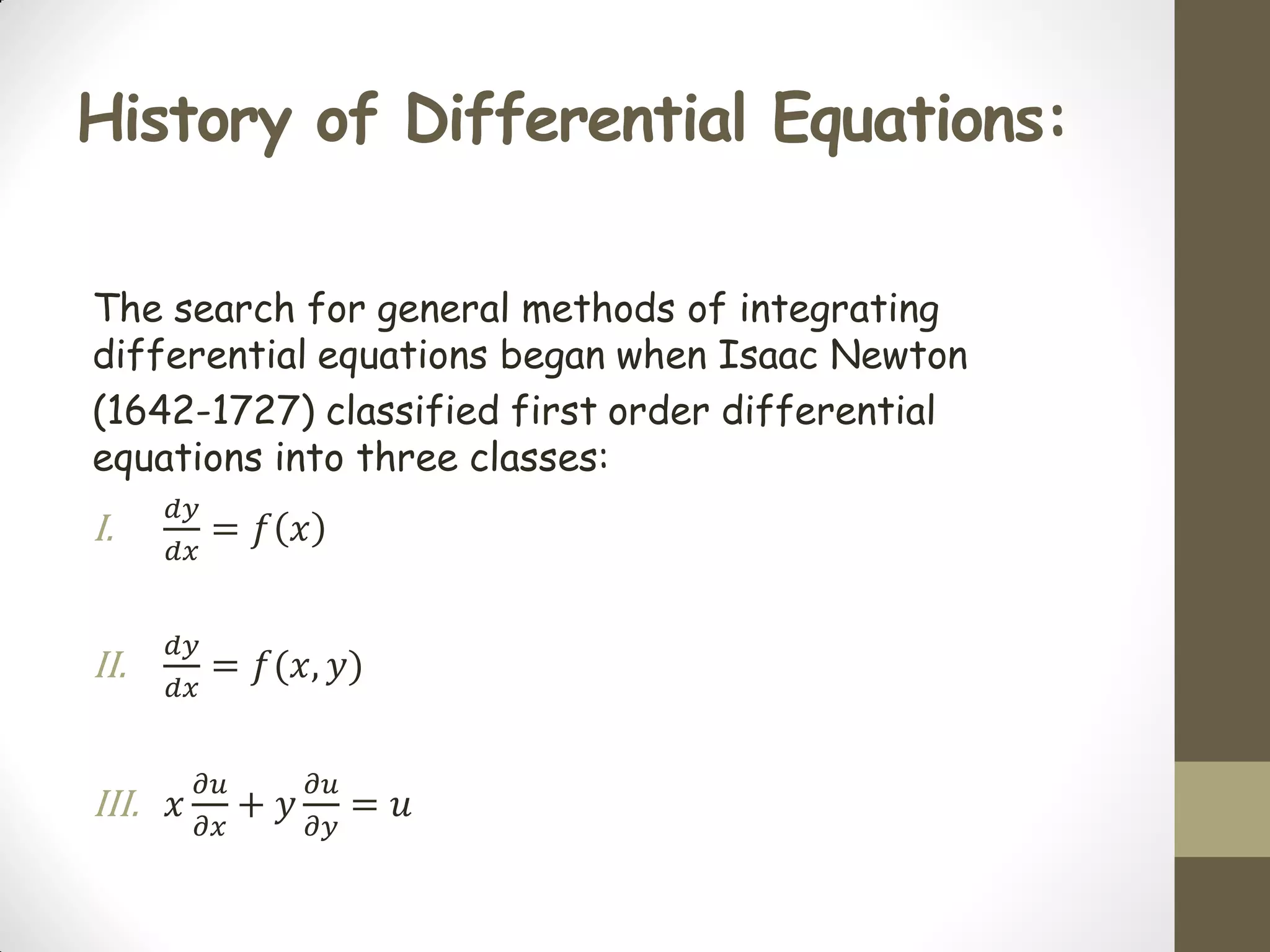 History of Differential Equations:

The search for general methods of integrating differential equations began when Isaac Newton (1642-1727) classified first order differential equations into three classes:

I. $\frac{dy}{dx} = f(x)$

II. $\frac{dy}{dx} = f(x, y)$

III. $x\frac{\partial u}{\partial x} + y\frac{\partial u}{\partial y} = u$